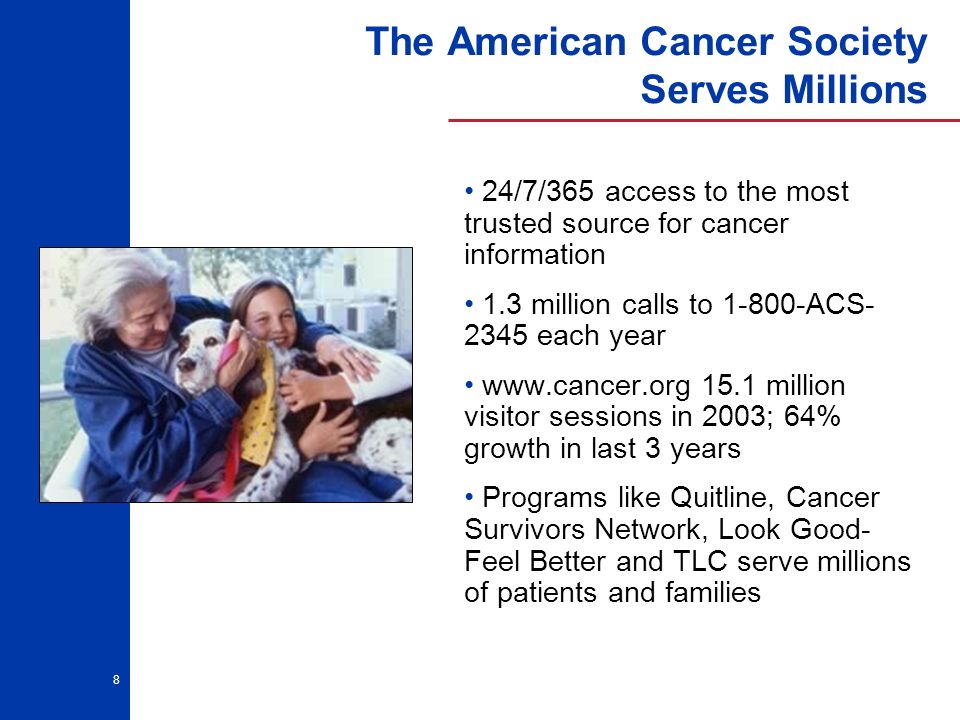 The American Cancer Society Serves Millions

• 24/7/365 access to the most trusted source for cancer information

• 1.3 million calls to 1-800-ACS-2345 each year

• www.cancer.org 15.1 million visitor sessions in 2003; 64% growth in last 3 years

• Programs like Quitline, Cancer Survivors Network, Look Good-Feel Better and TLC serve millions of patients and families

8